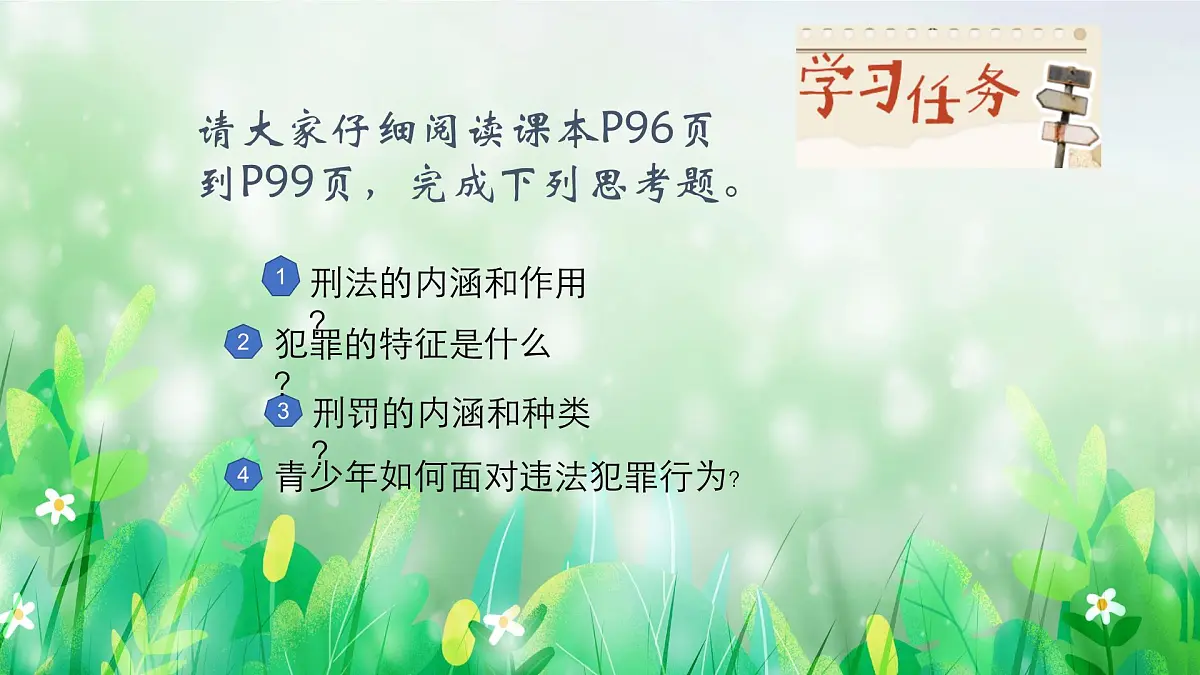 学习任务

请大家仔细阅读课本P96页到P99页，完成下列思考题。

1 刑法的内涵和作用
?
2 犯罪的特征是什么
?
3 刑罚的内涵和种类
?
4 青少年如何面对违法犯罪行为?